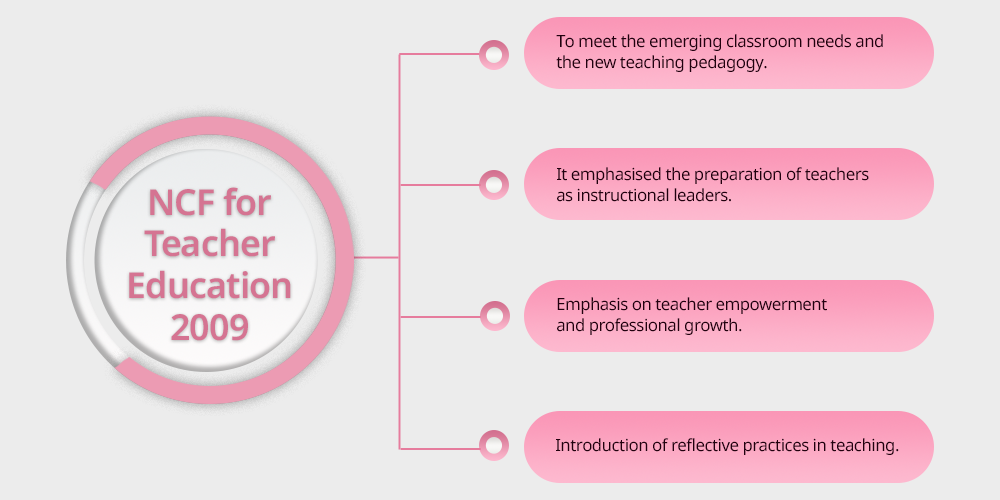 NCF for Teacher Education 2009

To meet the emerging classroom needs and the new teaching pedagogy.

It emphasised the preparation of teachers as instructional leaders.

Emphasis on teacher empowerment and professional growth.

Introduction of reflective practices in teaching.